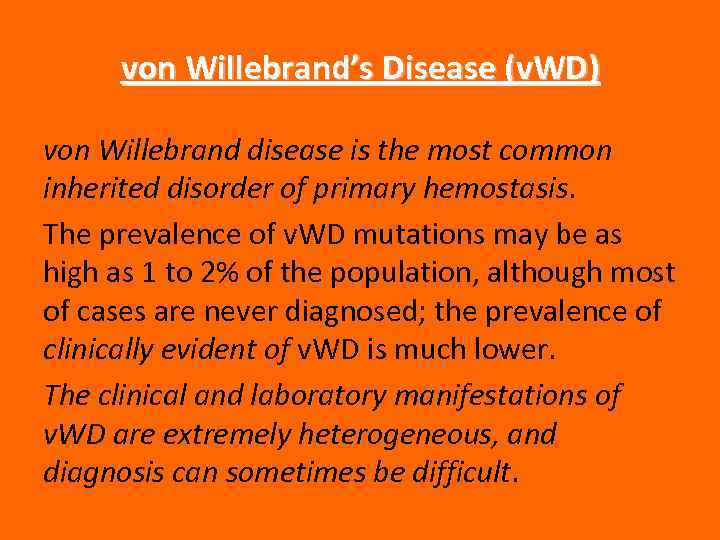 von Willebrand's Disease (vWD)

von Willebrand disease is the most common inherited disorder of primary hemostasis.

The prevalence of vWD mutations may be as high as 1 to 2% of the population, although most of cases are never diagnosed; the prevalence of clinically evident of vWD is much lower.

The clinical and laboratory manifestations of vWD are extremely heterogeneous, and diagnosis can sometimes be difficult.